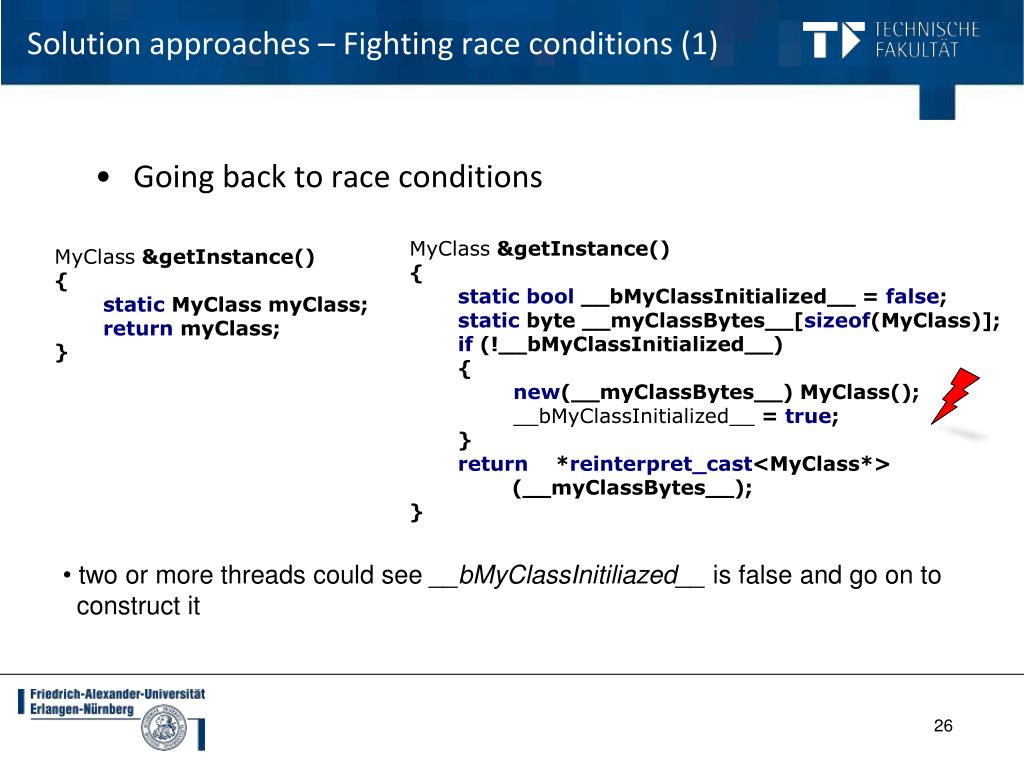 Solution approaches – Fighting race conditions (1)

TECHNISCHE FAKULTÄT

• Going back to race conditions

MyClass &getInstance()
{
static MyClass myClass;
return myClass;
}

MyClass &getInstance()
{
static bool __bMyClassInitialized__ = false;
static byte __myClassBytes__[sizeof(MyClass)];
if (!__bMyClassInitialized__)
{
new(__myClassBytes__) MyClass();
__bMyClassInitialized__ = true;
}
return *reinterpret_cast<MyClass*>
(__myClassBytes__);
}

• two or more threads could see __bMyClassInitiliazed__ is false and go on to construct it

Friedrich-Alexander-Universität Erlangen-Nürnberg

26